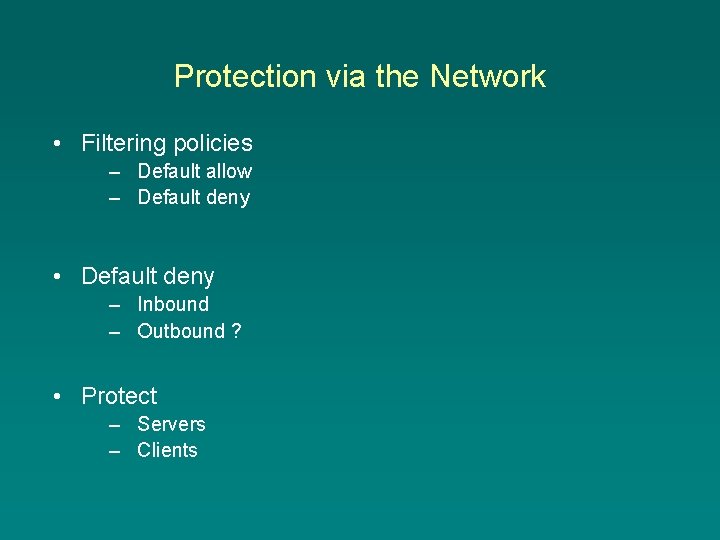 Protection via the Network

• Filtering policies
  – Default allow
  – Default deny

• Default deny
  – Inbound
  – Outbound ?

• Protect
  – Servers
  – Clients